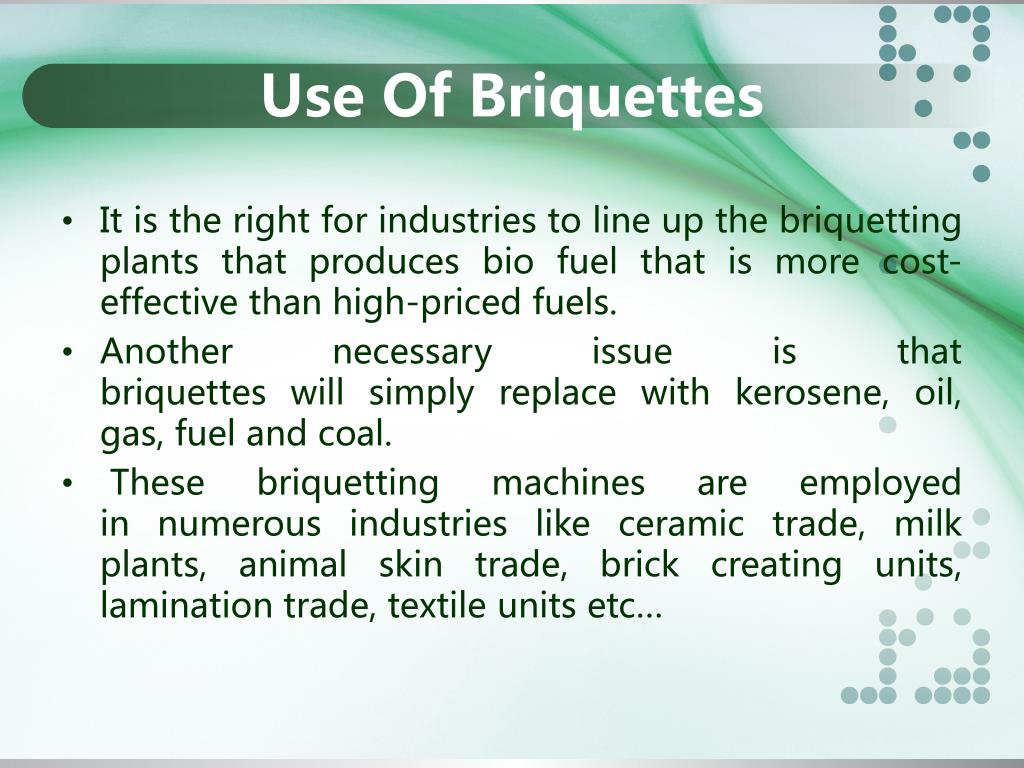 Use Of Briquettes

• It is the right for industries to line up the briquetting plants that produces bio fuel that is more cost-effective than high-priced fuels.

• Another necessary issue is that briquettes will simply replace with kerosene, oil, gas, fuel and coal.

• These briquetting machines are employed in numerous industries like ceramic trade, milk plants, animal skin trade, brick creating units, lamination trade, textile units etc…